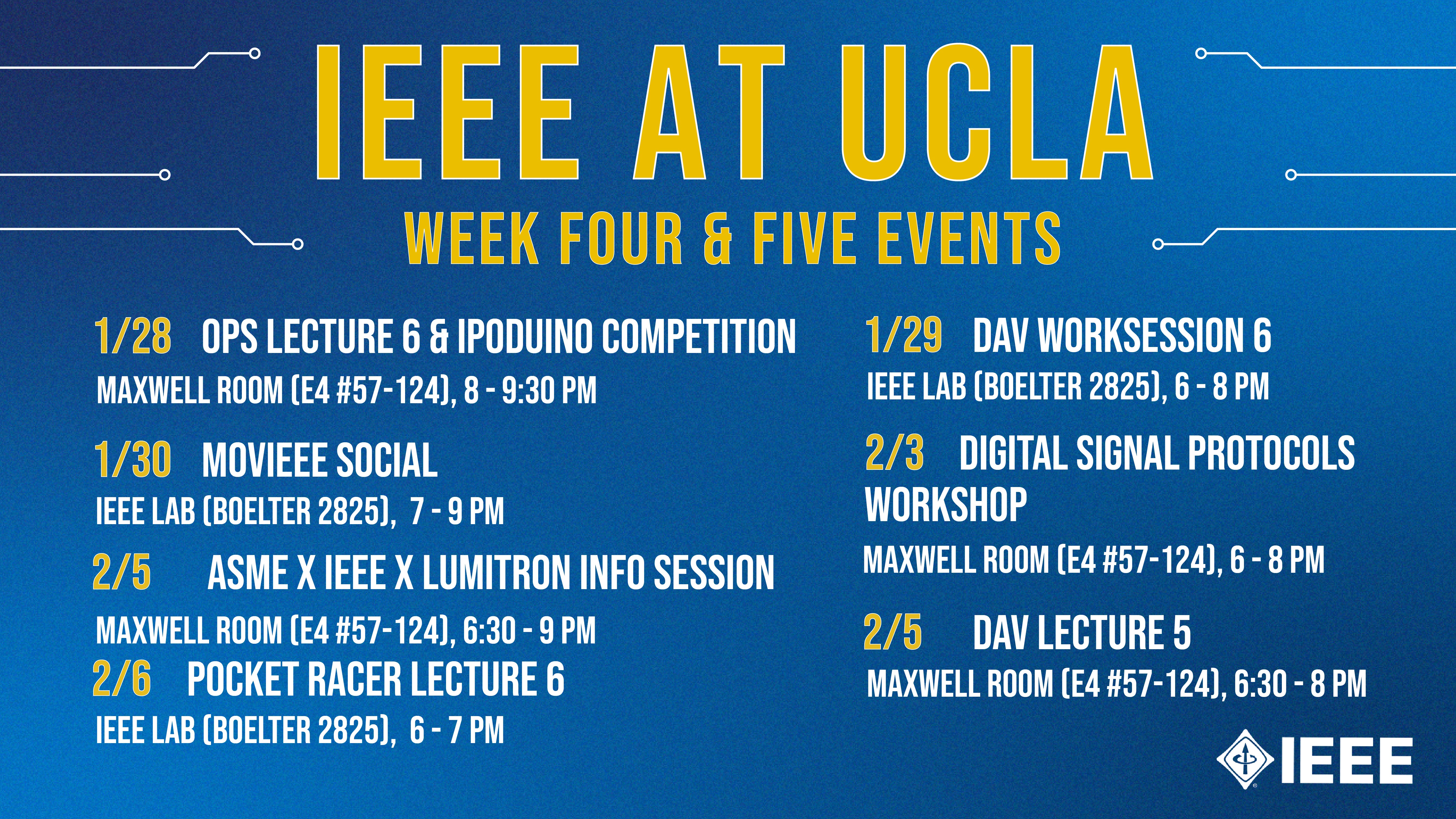 IEEE AT UCLA

WEEK FOUR & FIVE EVENTS

1/28 OPS LECTURE 6 & IPODUINO COMPETITION
MAXWELL ROOM (E4 #57-124), 8 - 9:30 PM

1/30 MOVIEEE SOCIAL
IEEE LAB (BOELTER 2825), 7 - 9 PM

2/5 ASME X IEEE X LUMITRON INFO SESSION
MAXWELL ROOM (E4 #57-124), 6:30 - 9 PM

2/6 POCKET RACER LECTURE 6
IEEE LAB (BOELTER 2825), 6 - 7 PM

1/29 DAV WORKSESSION 6
IEEE LAB (BOELTER 2825), 6 - 8 PM

2/3 DIGITAL SIGNAL PROTOCOLS WORKSHOP
MAXWELL ROOM (E4 #57-124), 6 - 8 PM

2/5 DAV LECTURE 5
MAXWELL ROOM (E4 #57-124), 6:30 - 8 PM

IEEE